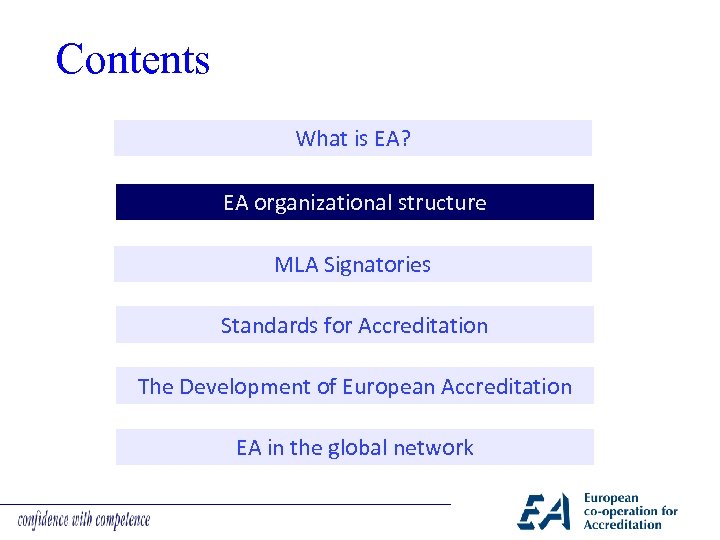 Contents

What is EA?

EA organizational structure

MLA Signatories

Standards for Accreditation

The Development of European Accreditation

EA in the global network

confidence with competence

EA European co-operation for Accreditation